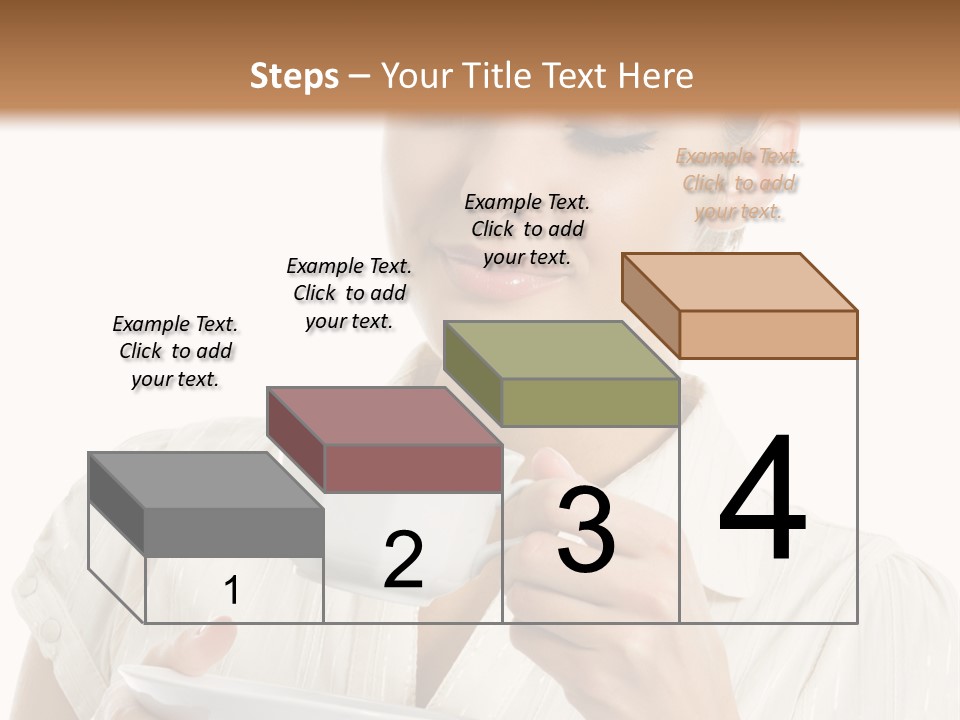 Steps – Your Title Text Here

Example Text. Click to add your text.

Example Text. Click to add your text.

Example Text. Click to add your text.

Example Text. Click to add your text.

1

2

3

4